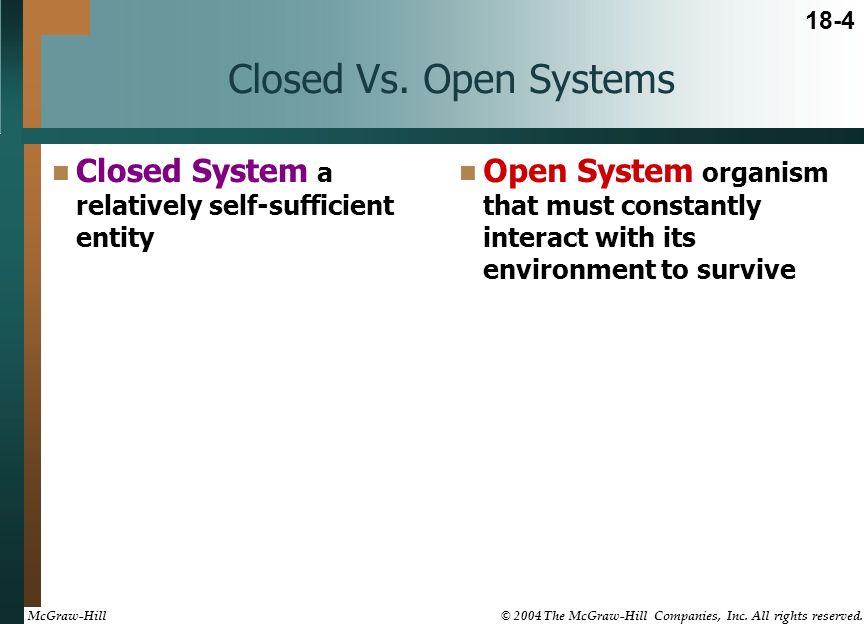 18-4

Closed Vs. Open Systems

Closed System a relatively self-sufficient entity

Open System organism that must constantly interact with its environment to survive

McGraw-Hill

© 2004 The McGraw-Hill Companies, Inc. All rights reserved.